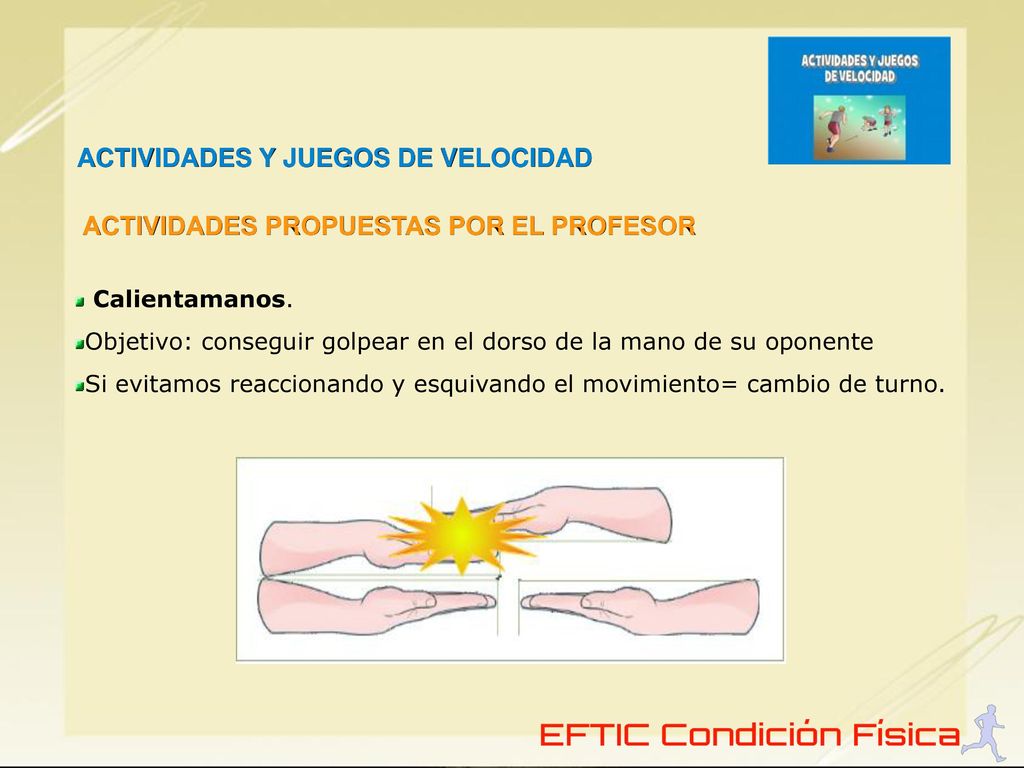 ACTIVIDADES Y JUEGOS DE VELOCIDAD

ACTIVIDADES Y JUEGOS DE VELOCIDAD

ACTIVIDADES PROPUESTAS POR EL PROFESOR

Calientamanos.

Objetivo: conseguir golpear en el dorso de la mano de su oponente

Si evitamos reaccionando y esquivando el movimiento= cambio de turno.

EFTIC Condición Física